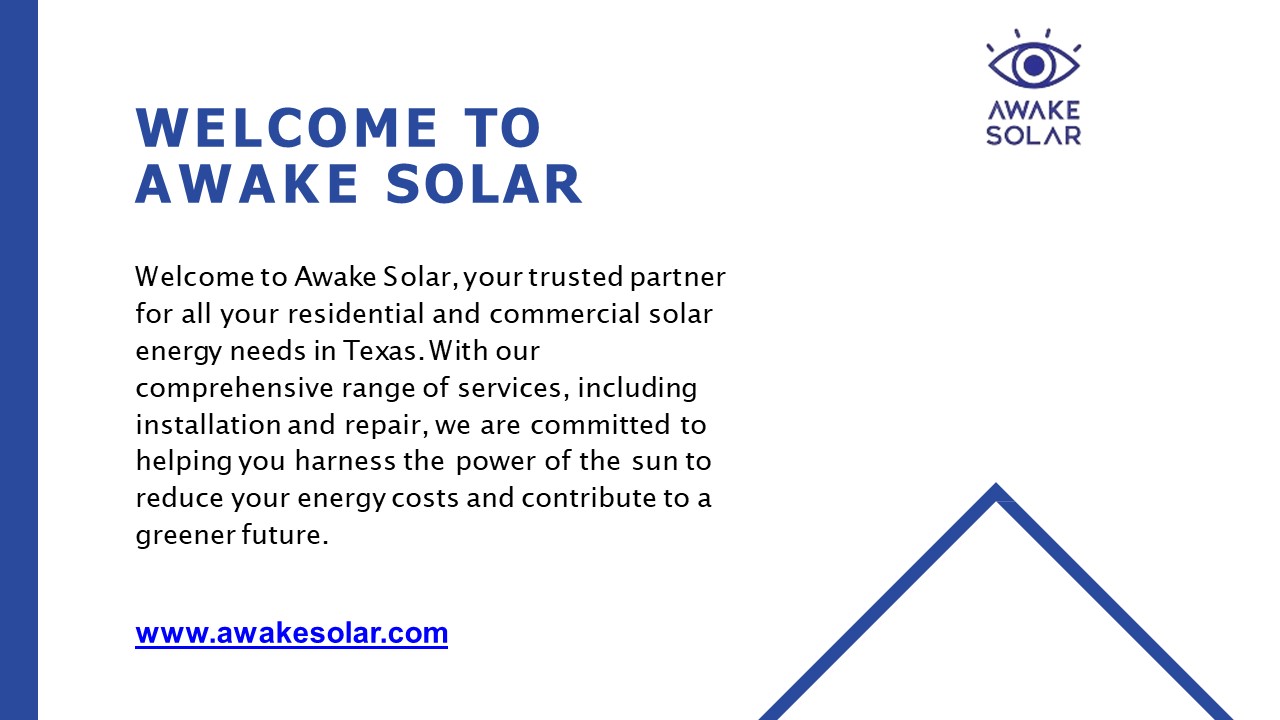 AWAKE SOLAR

WELCOME TO AWAKE SOLAR

Welcome to Awake Solar, your trusted partner for all your residential and commercial solar energy needs in Texas. With our comprehensive range of services, including installation and repair, we are committed to helping you harness the power of the sun to reduce your energy costs and contribute to a greener future.

www.awakesolar.com